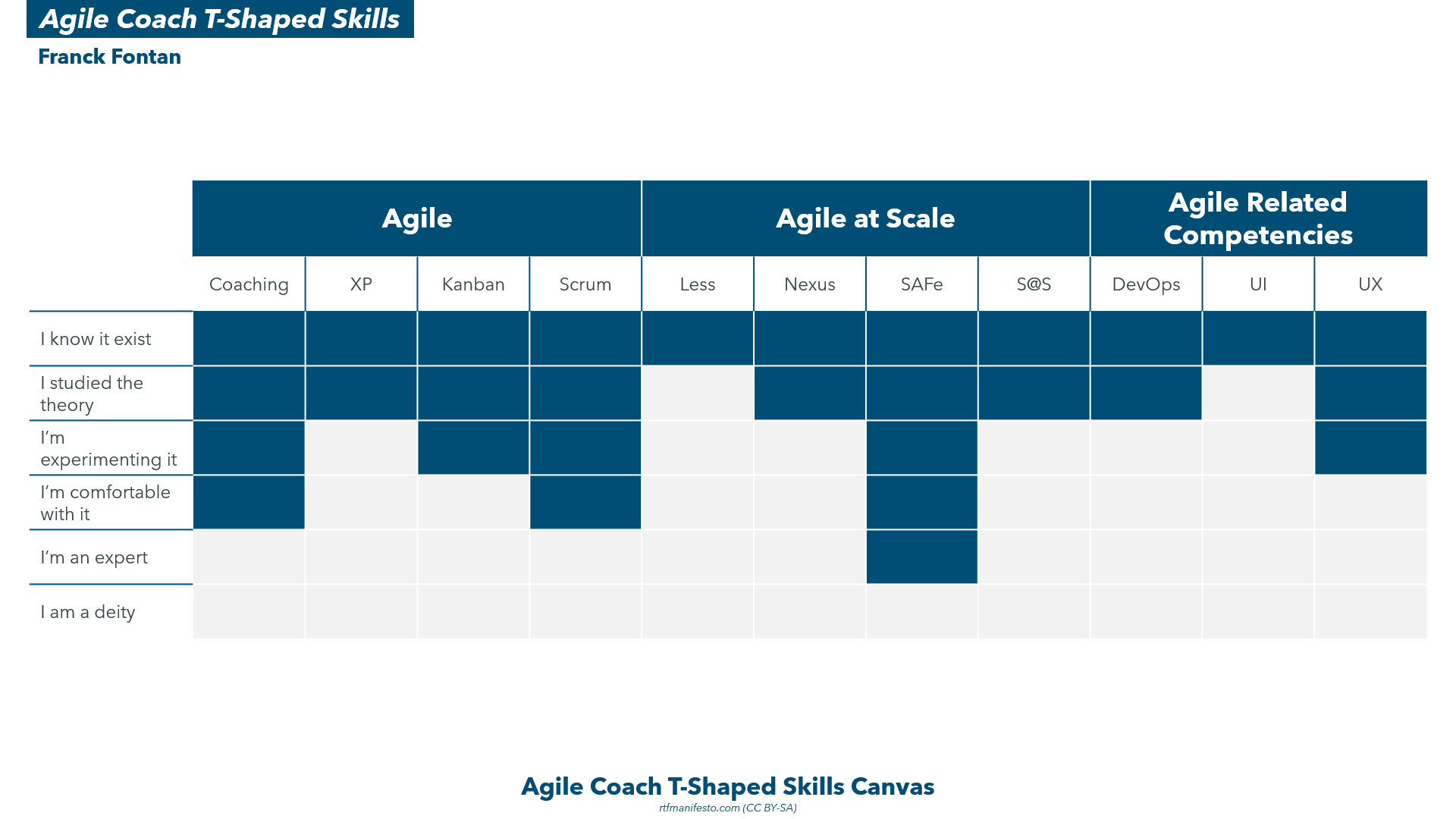 Agile Coach T-Shaped Skills

Franck Fontan

| | Agile | | | | Agile at Scale | | | | Agile Related Competencies | | |
|---|---|---|---|---|---|---|---|---|---|---|---|
| | Coaching | XP | Kanban | Scrum | Less | Nexus | SAFe | S@S | DevOps | UI | UX |
| I know it exist | | | | | | | | | | | |
| I studied the theory | | | | | | | | | | | |
| I'm experimenting it | | | | | | | | | | | |
| I'm comfortable with it | | | | | | | | | | | |
| I'm an expert | | | | | | | | | | | |
| I am a deity | | | | | | | | | | | |

Agile Coach T-Shaped Skills Canvas
rtfmanifesto.com (CC BY-SA)